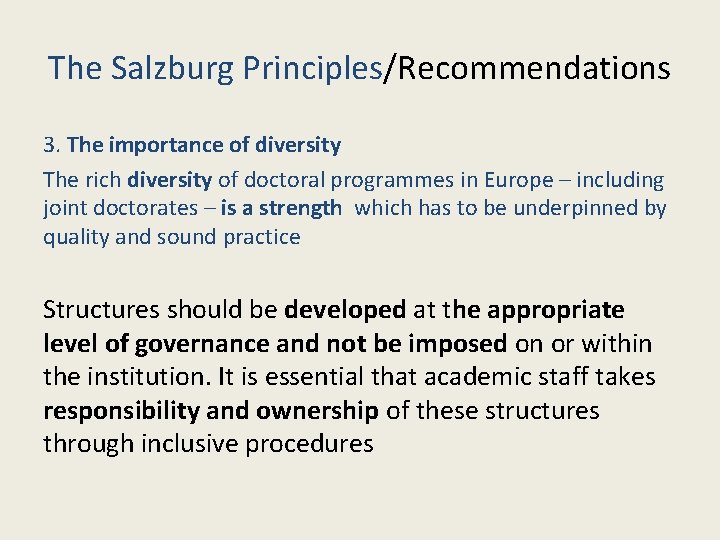 The Salzburg Principles/Recommendations

3. The importance of diversity

The rich diversity of doctoral programmes in Europe – including joint doctorates – is a strength which has to be underpinned by quality and sound practice

Structures should be developed at the appropriate level of governance and not be imposed on or within the institution. It is essential that academic staff takes responsibility and ownership of these structures through inclusive procedures